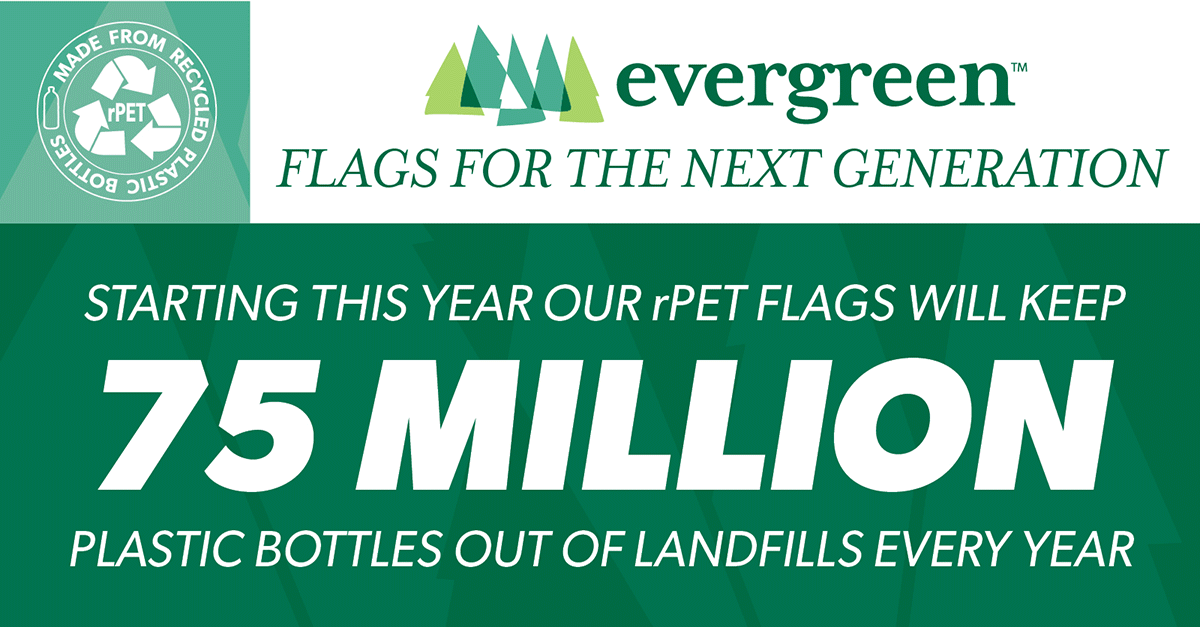 MADE FROM RECYCLED PLASTIC BOTTLES

rPET

evergreen™

FLAGS FOR THE NEXT GENERATION

STARTING THIS YEAR OUR rPET FLAGS WILL KEEP

75 MILLION

PLASTIC BOTTLES OUT OF LANDFILLS EVERY YEAR